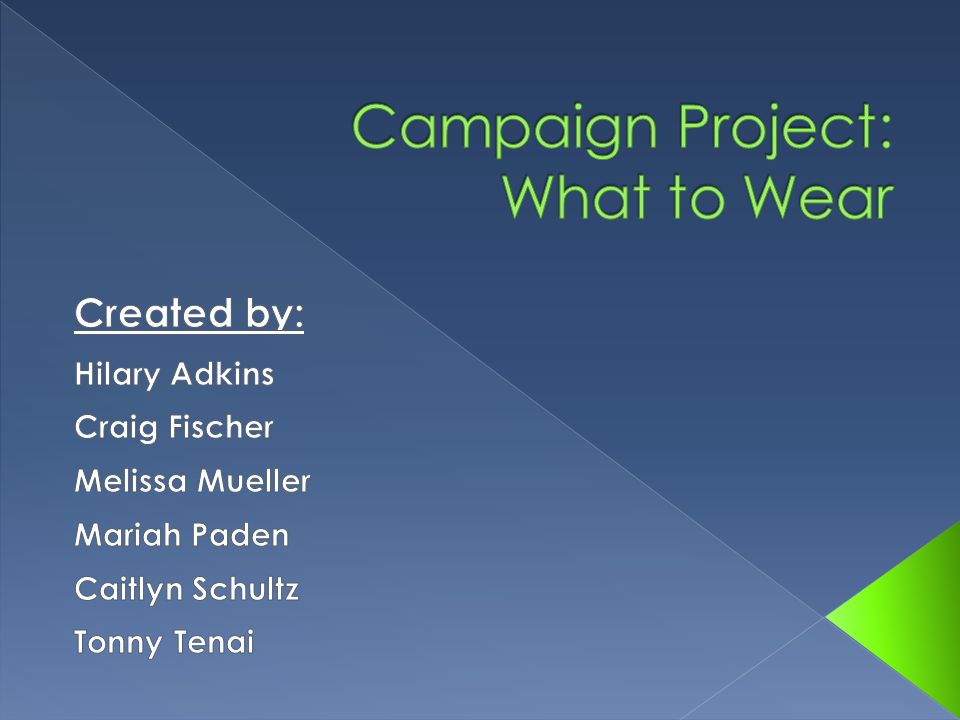 Campaign Project: What to Wear

Created by:

Hilary Adkins

Craig Fischer

Melissa Mueller

Mariah Paden

Caitlyn Schultz

Tonny Tenai